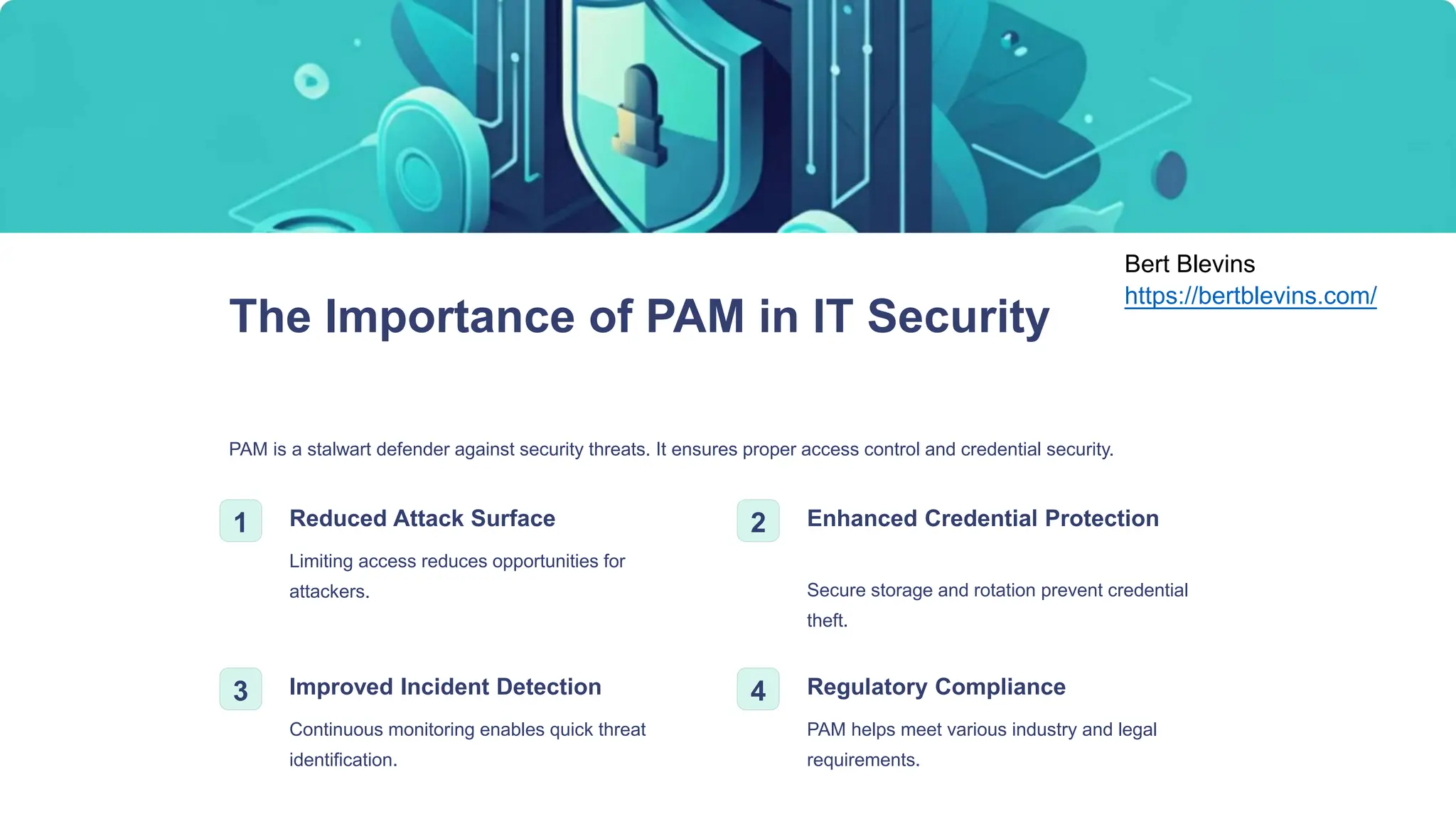 Bert Blevins
https://bertblevins.com/

The Importance of PAM in IT Security

PAM is a stalwart defender against security threats. It ensures proper access control and credential security.

1 Reduced Attack Surface

Limiting access reduces opportunities for attackers.

2 Enhanced Credential Protection

Secure storage and rotation prevent credential theft.

3 Improved Incident Detection

Continuous monitoring enables quick threat identification.

4 Regulatory Compliance

PAM helps meet various industry and legal requirements.